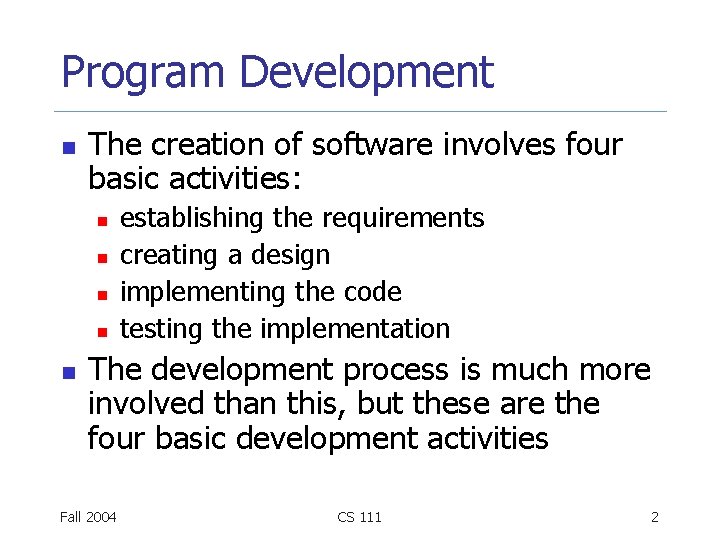 Program Development

- The creation of software involves four basic activities:
  - establishing the requirements
  - creating a design
  - implementing the code
  - testing the implementation
- The development process is much more involved than this, but these are the four basic development activities

Fall 2004 CS 111 2